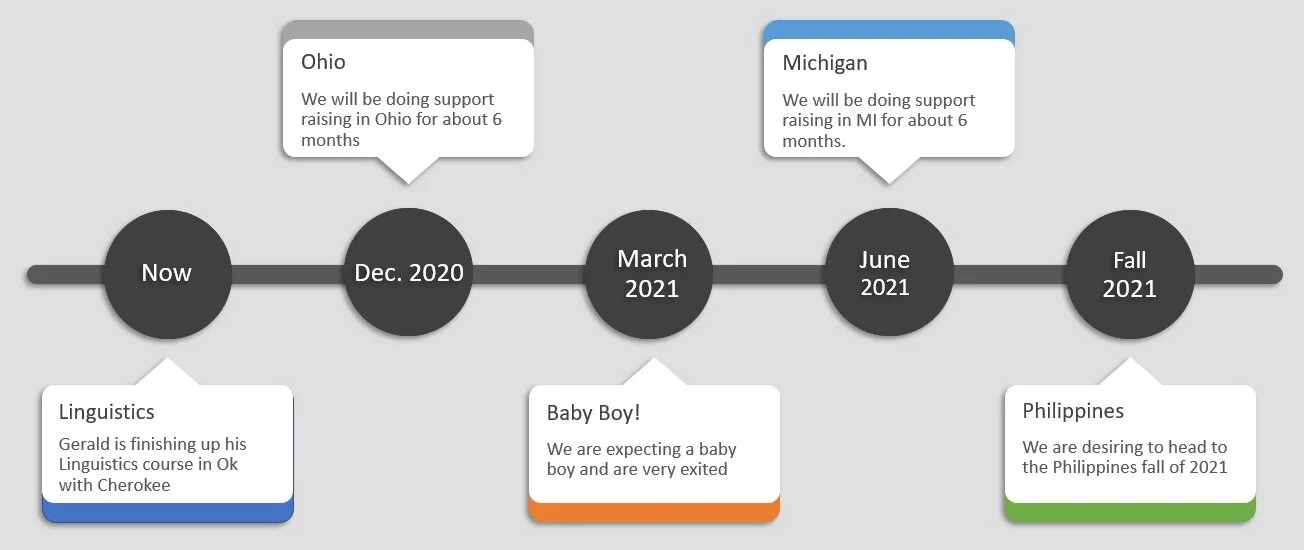 Ohio

We will be doing support raising in Ohio for about 6 months

Michigan

We will be doing support raising in MI for about 6 months.

Now

Dec. 2020

March 2021

June 2021

Fall 2021

Linguistics

Gerald is finishing up his Linguistics course in Ok with Cherokee

Baby Boy!

We are expecting a baby boy and are very exited

Philippines

We are desiring to head to the Philippines fall of 2021